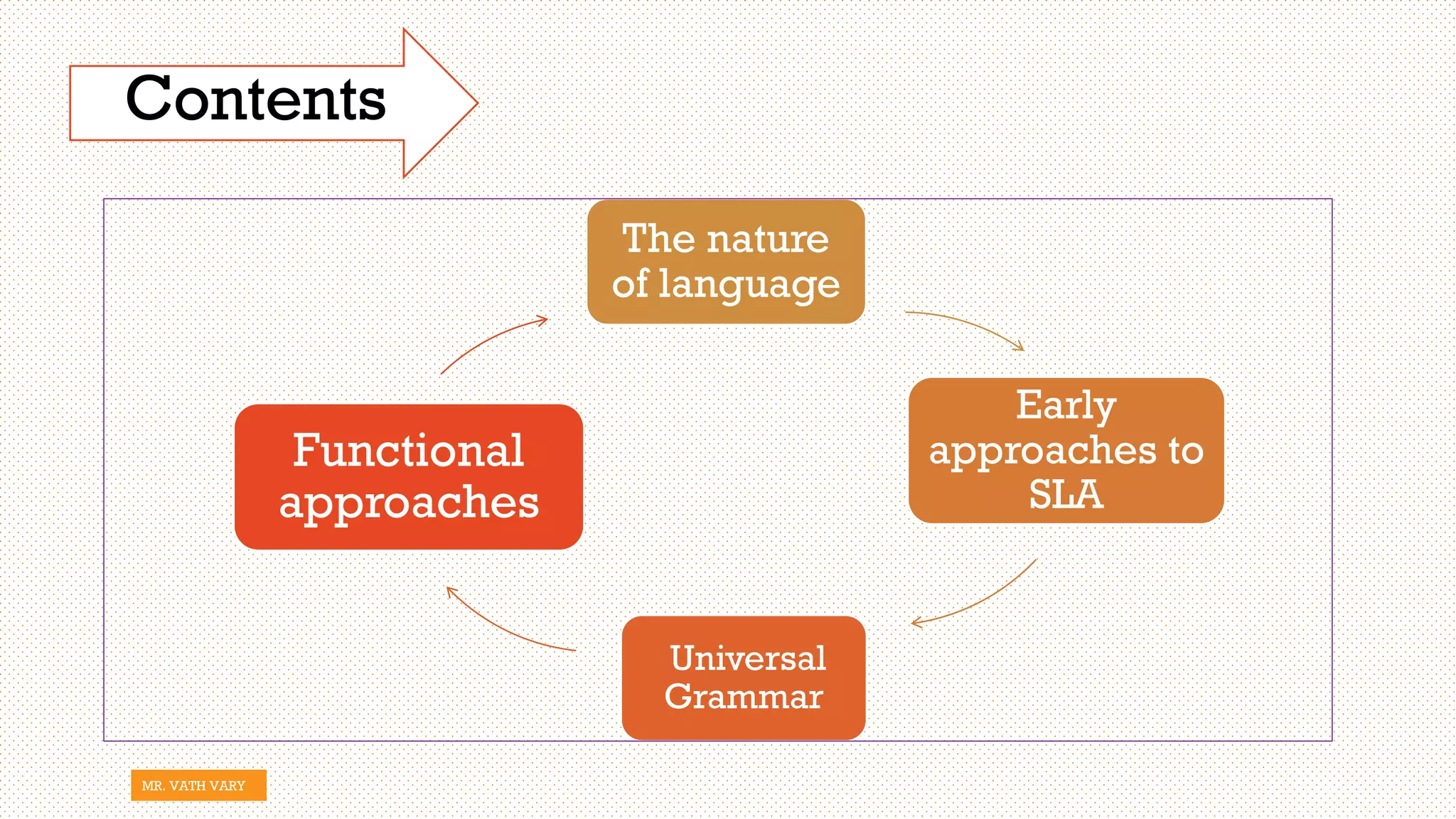 Contents

The nature of language

Early approaches to SLA

Universal Grammar

Functional approaches

MR. VATH VARY